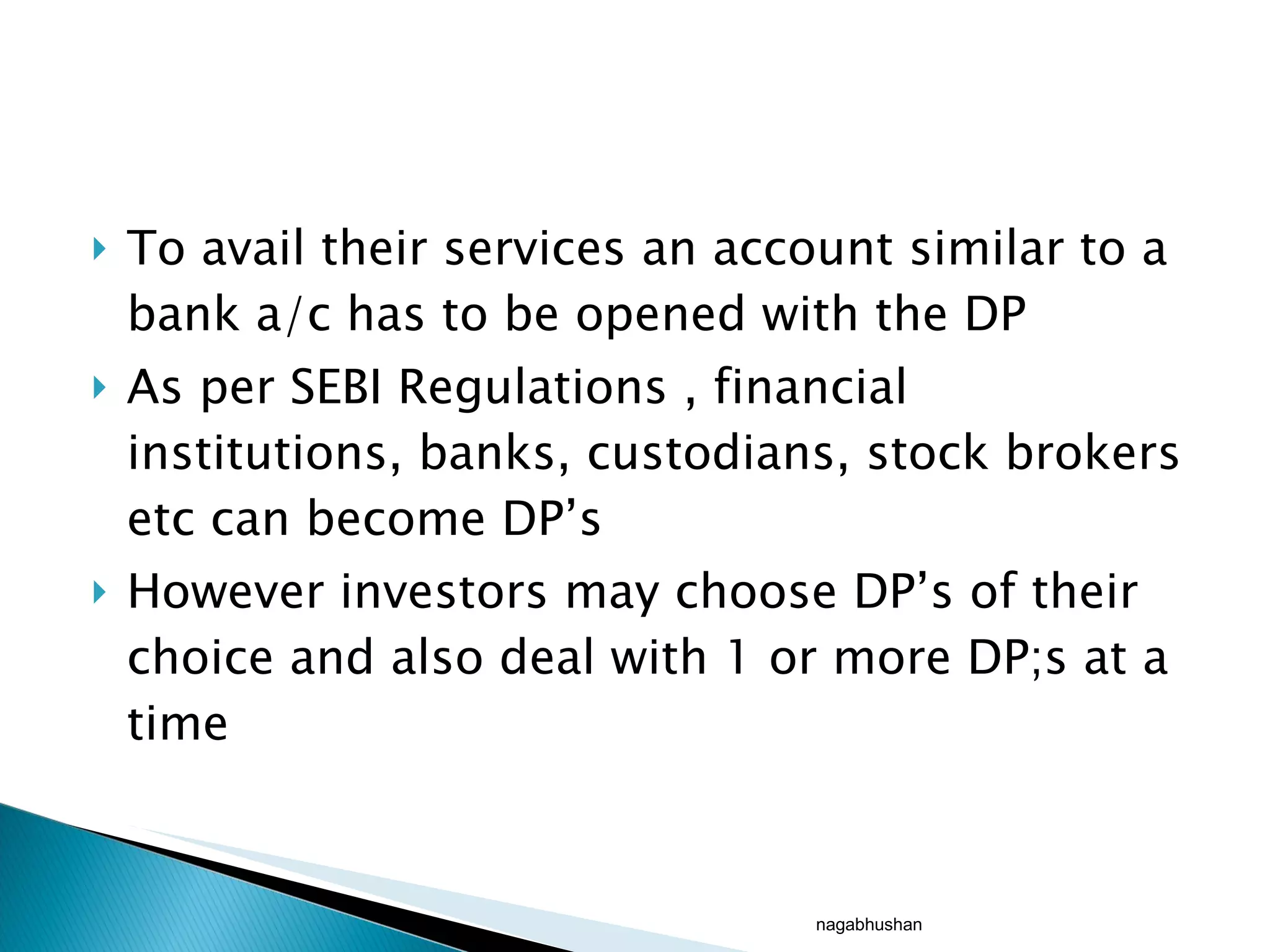 To avail their services an account similar to a bank a/c has to be opened with the DP

As per SEBI Regulations , financial institutions, banks, custodians, stock brokers etc can become DP’s

However investors may choose DP’s of their choice and also deal with 1 or more DP;s at a time

nagabhushan